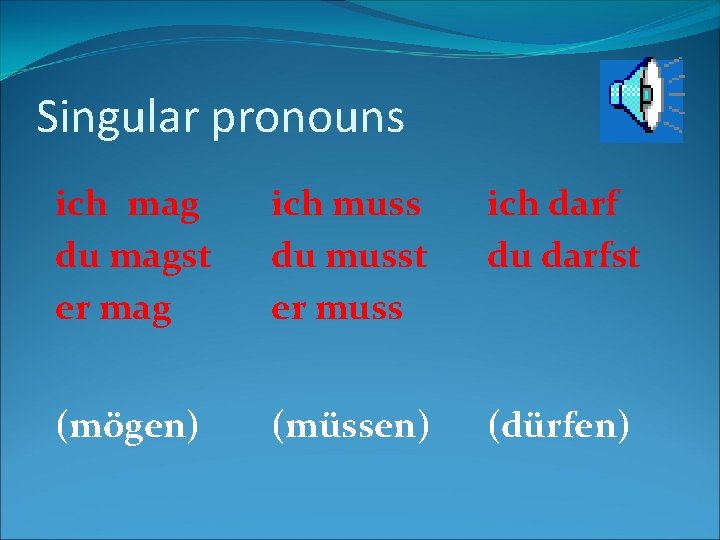 Singular pronouns

ich mag
du magst
er mag

(mögen)

ich muss
du musst
er muss

(müssen)

ich darf
du darfst

(dürfen)